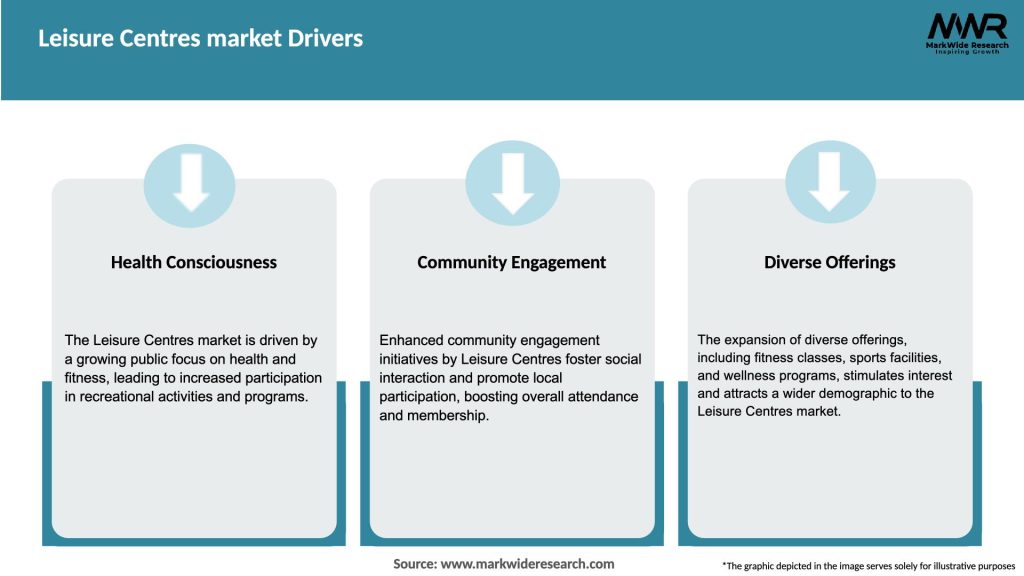 Leisure Centres market Drivers

MWR
MarkWide Research
Inspiring Growth

Health Consciousness

The Leisure Centres market is driven by a growing public focus on health and fitness, leading to increased participation in recreational activities and programs.

Community Engagement

Enhanced community engagement initiatives by Leisure Centres foster social interaction and promote local participation, boosting overall attendance and membership.

Diverse Offerings

The expansion of diverse offerings, including fitness classes, sports facilities, and wellness programs, stimulates interest and attracts a wider demographic to the Leisure Centres market.

Source: www.markwideresearch.com

*The graphic depicted in the image serves solely for illustrative purposes